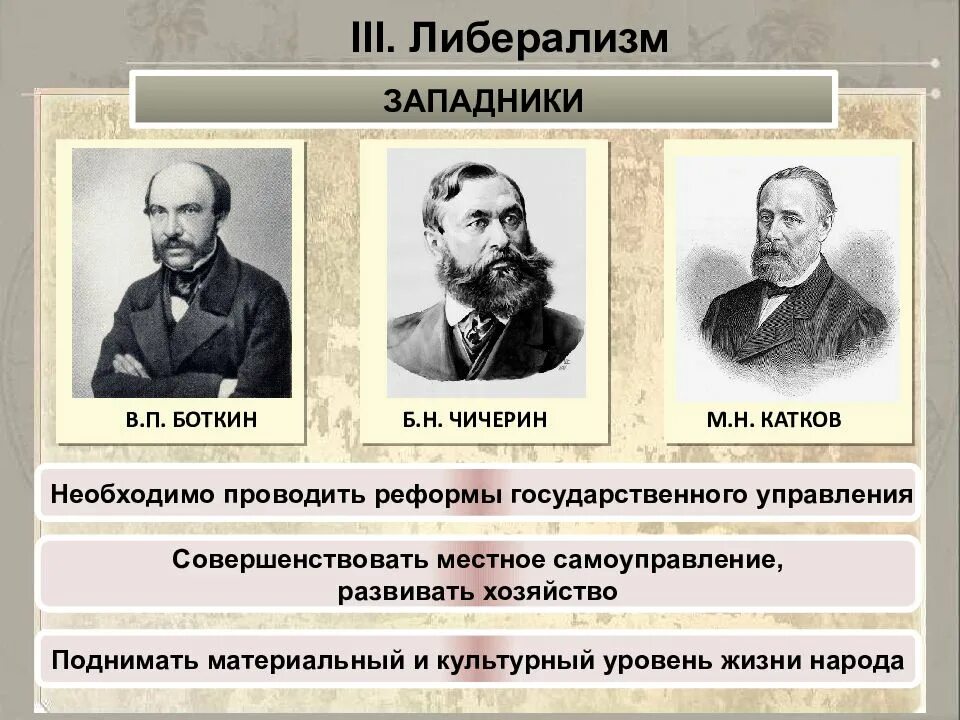 III. Либерализм

ЗАПАДНИКИ

В.П. БОТКИН

Б.Н. ЧИЧЕРИН

М.Н. КАТКОВ

Необходимо проводить реформы государственного управления

Совершенствовать местное самоуправление, развивать хозяйство

Поднимать материальный и культурный уровень жизни народа